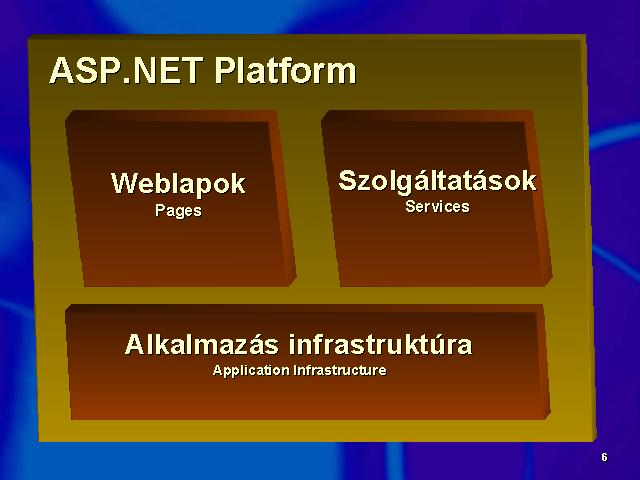 ASP.NET Platform

Weblapok
Pages

Szolgáltatások
Services

Alkalmazás infrastruktúra
Application Infrastructure

6